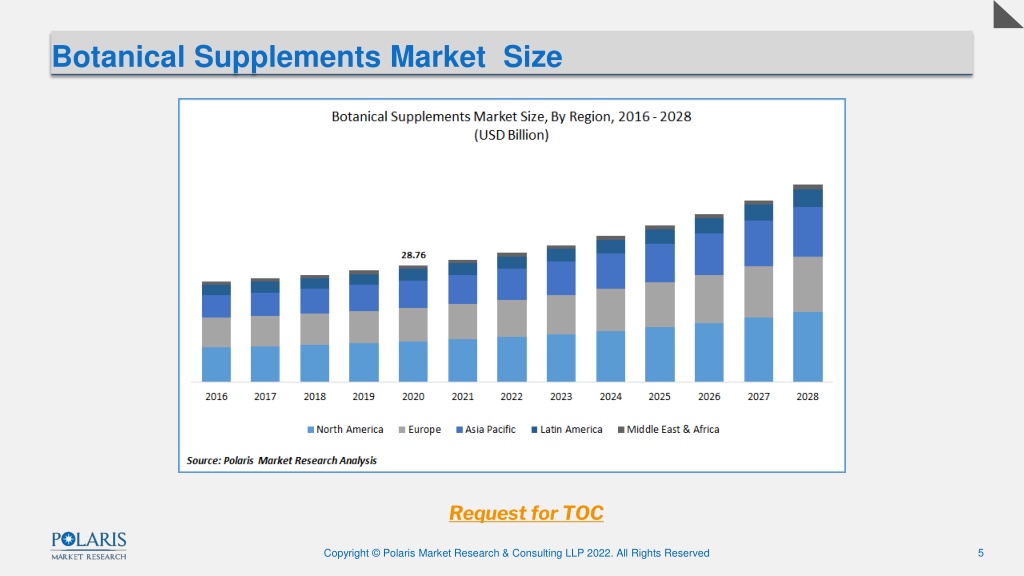 Botanical Supplements Market Size

Botanical Supplements Market Size, By Region, 2016 - 2028
(USD Billion)

28.76

2016 2017 2018 2019 2020 2021 2022 2023 2024 2025 2026 2027 2028

North America Europe Asia Pacific Latin America Middle East & Africa

Source: Polaris Market Research Analysis

Request for TOC

POLARIS
MARKET RESEARCH

Copyright © Polaris Market Research & Consulting LLP 2022. All Rights Reserved

5